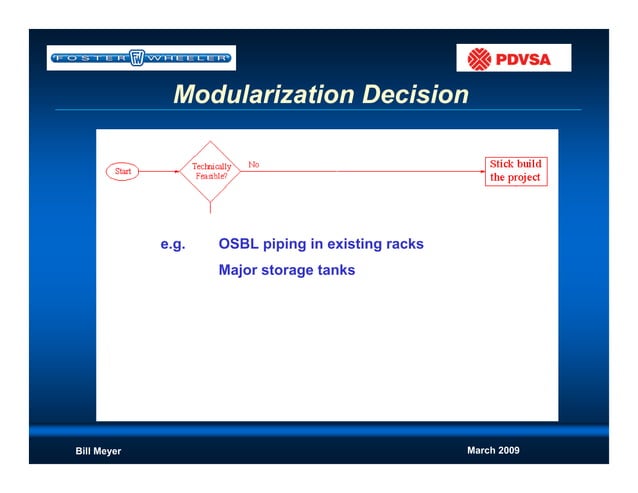 FOSTER FW WHEELER

PDVSA

Modularization Decision

Start

Technically Feasible?

No

Stick build the project

e.g. OSBL piping in existing racks

Major storage tanks

Bill Meyer

March 2009